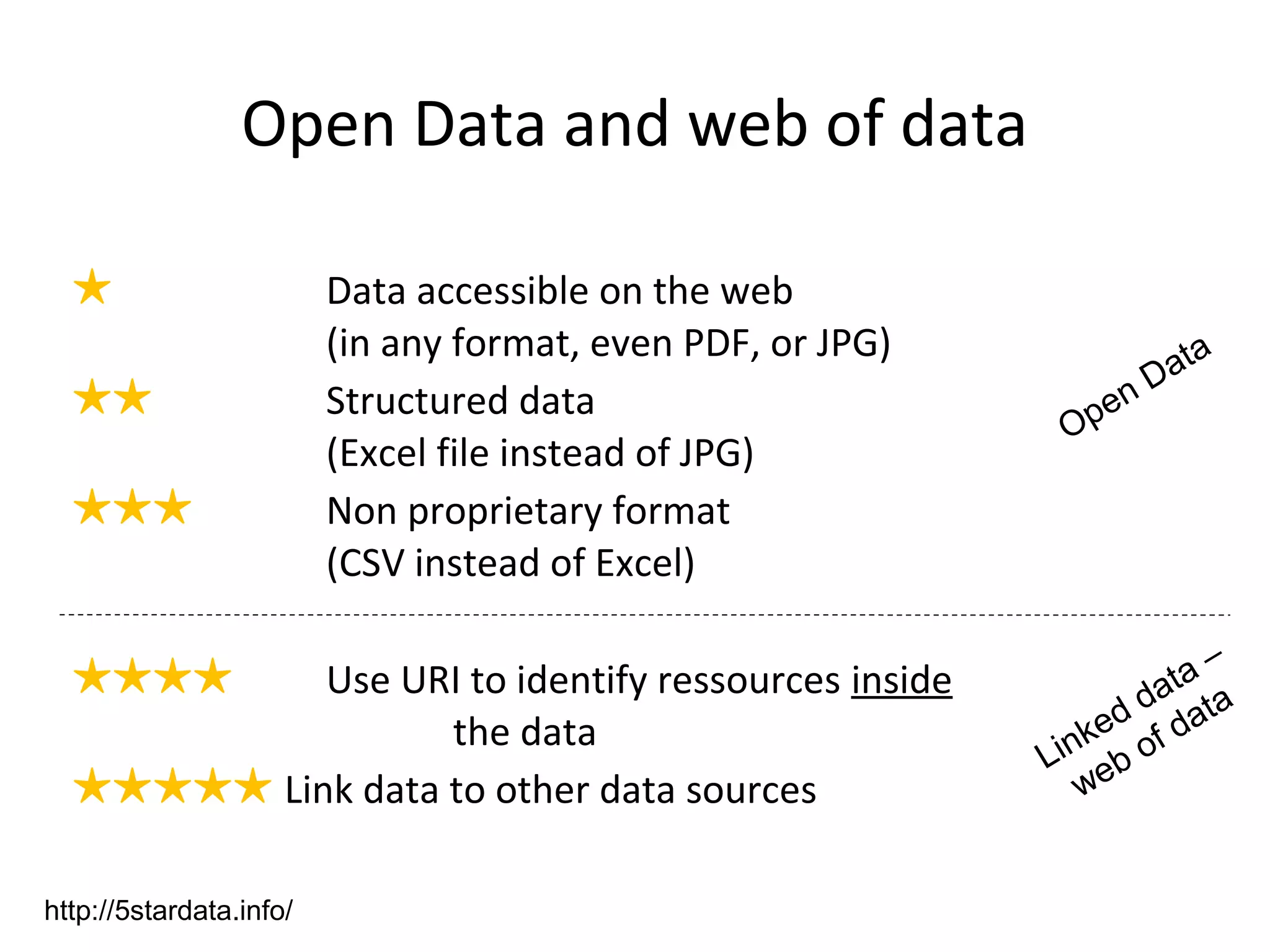 Open Data and web of data

★ Data accessible on the web (in any format, even PDF, or JPG)

★★ Structured data (Excel file instead of JPG)

★★★ Non proprietary format (CSV instead of Excel)

Open Data

★★★★ Use URI to identify ressources inside the data

★★★★★ Link data to other data sources

Linked data – web of data

http://5stardata.info/